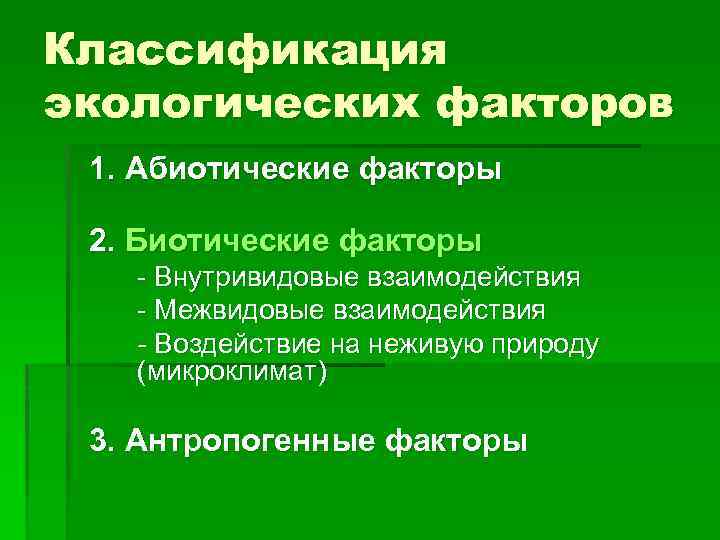 Классификация экологических факторов

1. Абиотические факторы

2. Биотические факторы
- Внутривидовые взаимодействия
- Межвидовые взаимодействия
- Воздействие на неживую природу (микроклимат)

3. Антропогенные факторы